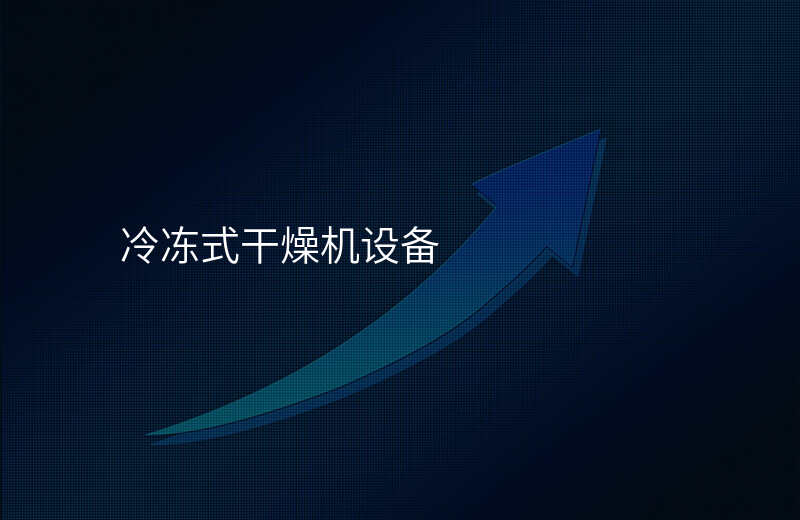 冷冻式干燥机设备